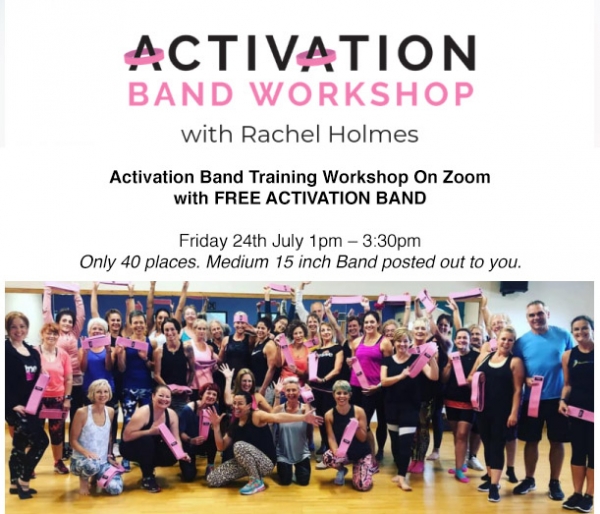 ACTIVATION
BAND WORKSHOP
with Rachel Holmes

Activation Band Training Workshop On Zoom
with FREE ACTIVATION BAND

Friday 24th July 1pm – 3:30pm
Only 40 places. Medium 15 inch Band posted out to you.